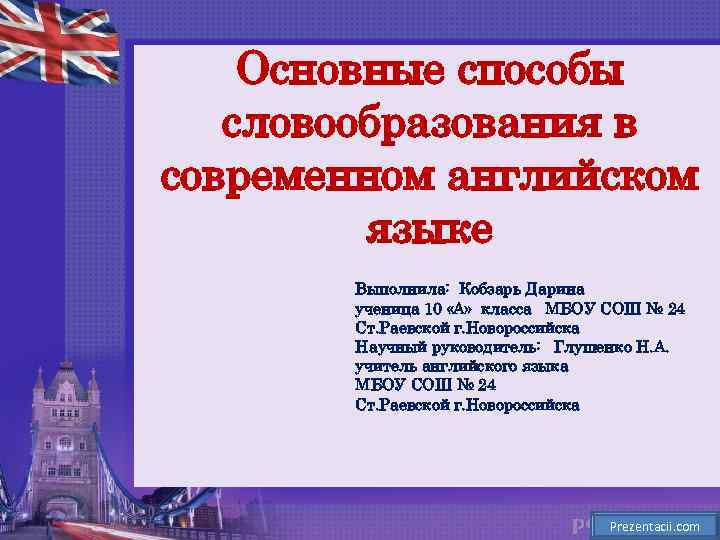 Основные способы словообразования в современном английском языке

Выполнила: Кобзарь Дарина
ученица 10 «А» класса МБОУ СОШ № 24
Ст.Раевской г.Новороссийска
Научный руководитель: Глушенко Н.А.
учитель английского языка
МБОУ СОШ № 24
Ст.Раевской г.Новороссийска

Prezentacii.com